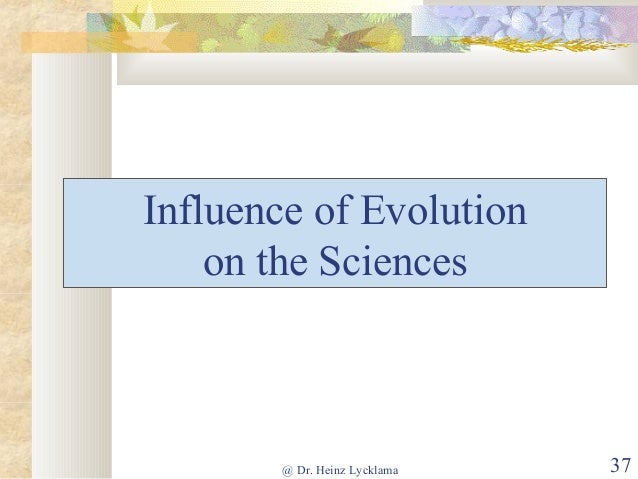 Influence of Evolution on the Sciences

@ Dr. Heinz Lycklama

37